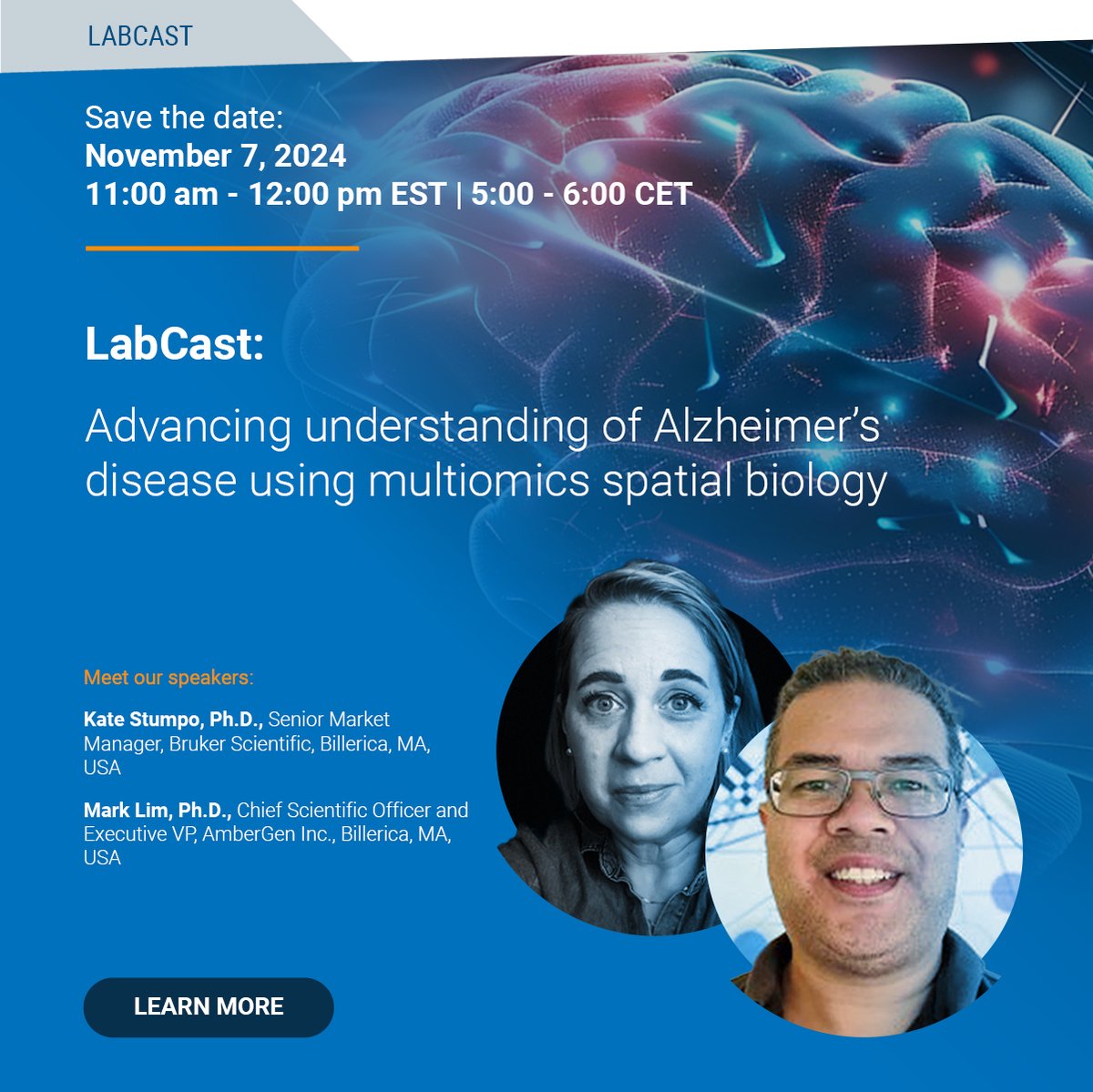 LABCAST

Save the date:
November 7, 2024
11:00 am - 12:00 pm EST | 5:00 - 6:00 CET

LabCast:

Advancing understanding of Alzheimer's disease using multiomics spatial biology

Meet our speakers:

Kate Stumpo, Ph.D., Senior Market Manager, Bruker Scientific, Billerica, MA, USA

Mark Lim, Ph.D., Chief Scientific Officer and Executive VP, AmberGen Inc., Billerica, MA, USA

LEARN MORE